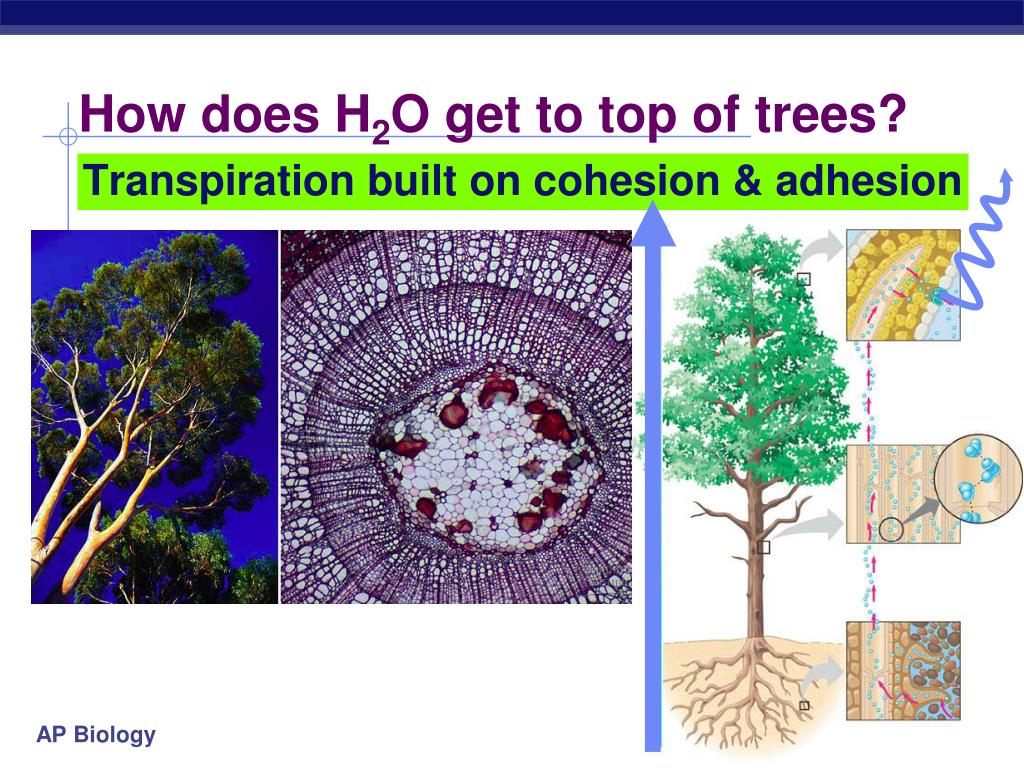 How does $H_2O$ get to top of trees?

Transpiration built on cohesion & adhesion

AP Biology